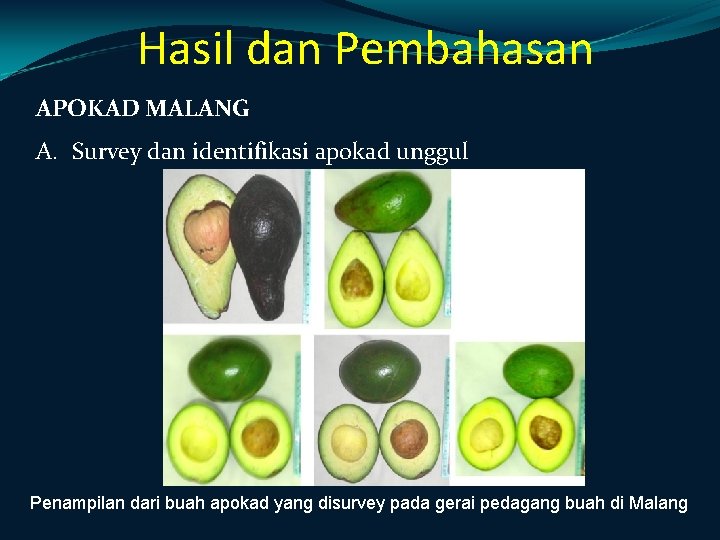 Hasil dan Pembahasan

APOKAD MALANG

A. Survey dan identifikasi apokad unggul

Penampilan dari buah apokad yang disurvey pada gerai pedagang buah di Malang